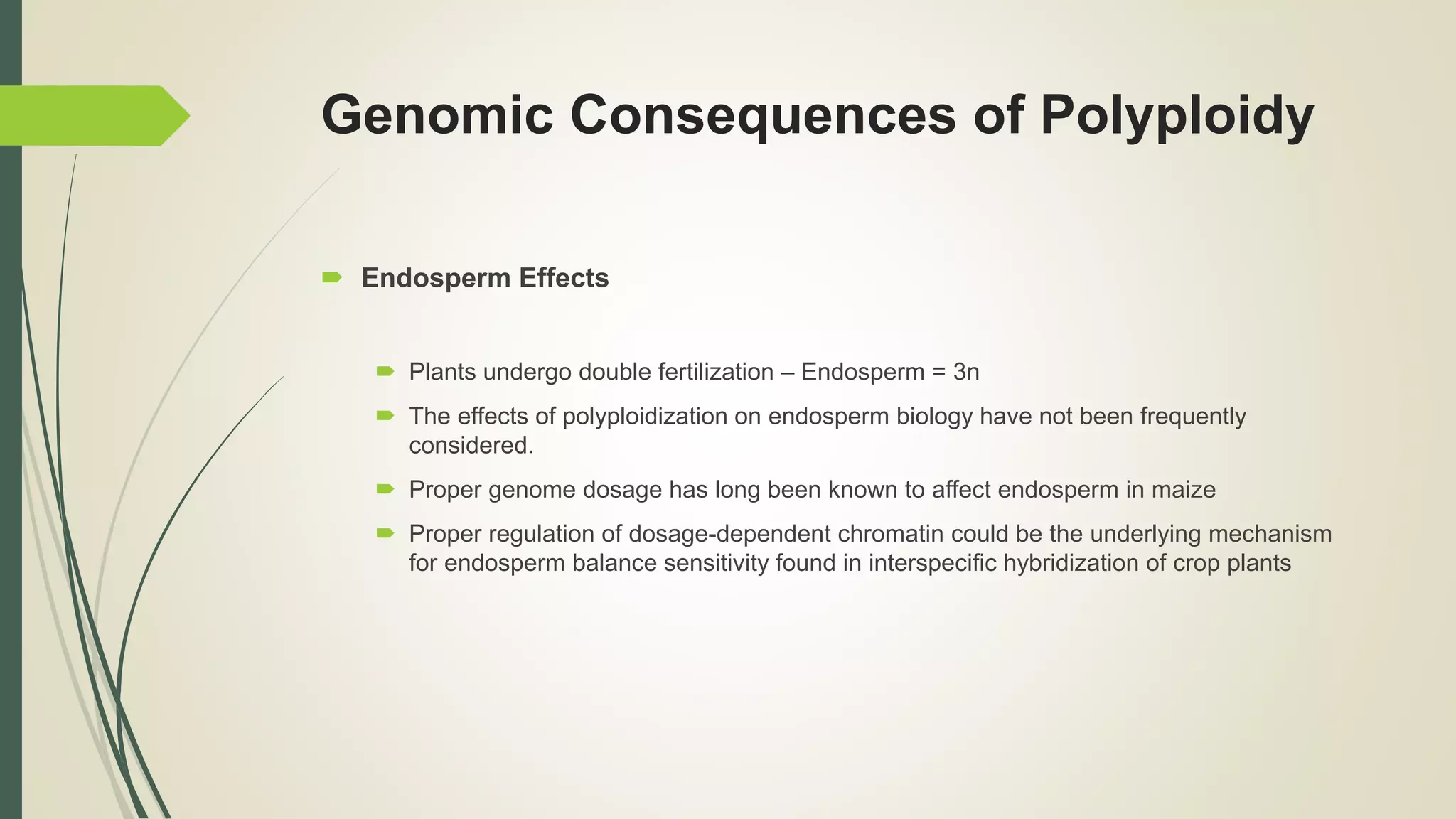 Genomic Consequences of Polyploidy

Endosperm Effects

Plants undergo double fertilization – Endosperm = 3n

The effects of polyploidization on endosperm biology have not been frequently considered.

Proper genome dosage has long been known to affect endosperm in maize

Proper regulation of dosage-dependent chromatin could be the underlying mechanism for endosperm balance sensitivity found in interspecific hybridization of crop plants